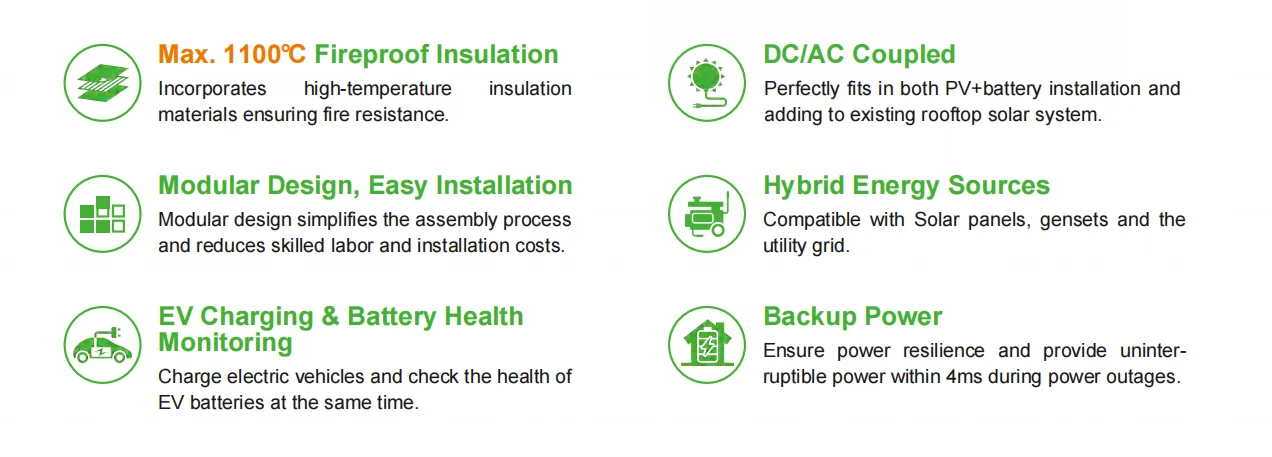 Max. 1100℃ Fireproof Insulation
Incorporates high-temperature insulation materials ensuring fire resistance.

Modular Design, Easy Installation
Modular design simplifies the assembly process and reduces skilled labor and installation costs.

EV Charging & Battery Health Monitoring
Charge electric vehicles and check the health of EV batteries at the same time.

DC/AC Coupled
Perfectly fits in both PV+battery installation and adding to existing rooftop solar system.

Hybrid Energy Sources
Compatible with Solar panels, gensets and the utility grid.

Backup Power
Ensure power resilience and provide uninterruptible power within 4ms during power outages.